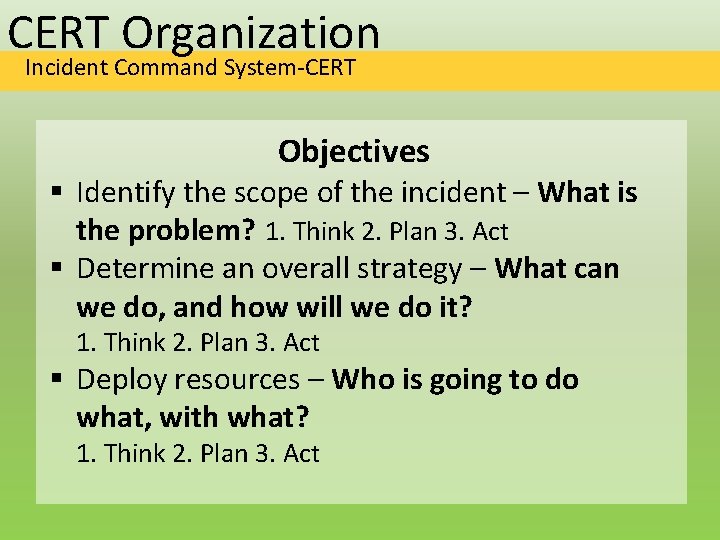 CERT Organization
Incident Command System-CERT

Objectives

▪ Identify the scope of the incident – What is the problem? 1. Think 2. Plan 3. Act
▪ Determine an overall strategy – What can we do, and how will we do it? 1. Think 2. Plan 3. Act
▪ Deploy resources – Who is going to do what, with what? 1. Think 2. Plan 3. Act